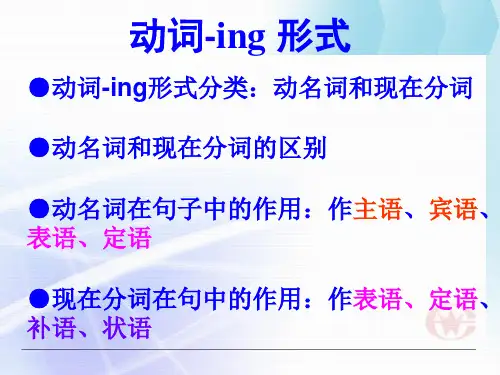 动词-ing 形式

●动词-ing形式分类：动名词和现在分词

●动名词和现在分词的区别

●动名词在句子中的作用：作主语、宾语、表语、定语

●现在分词在句中的作用：作表语、定语、补语、状语